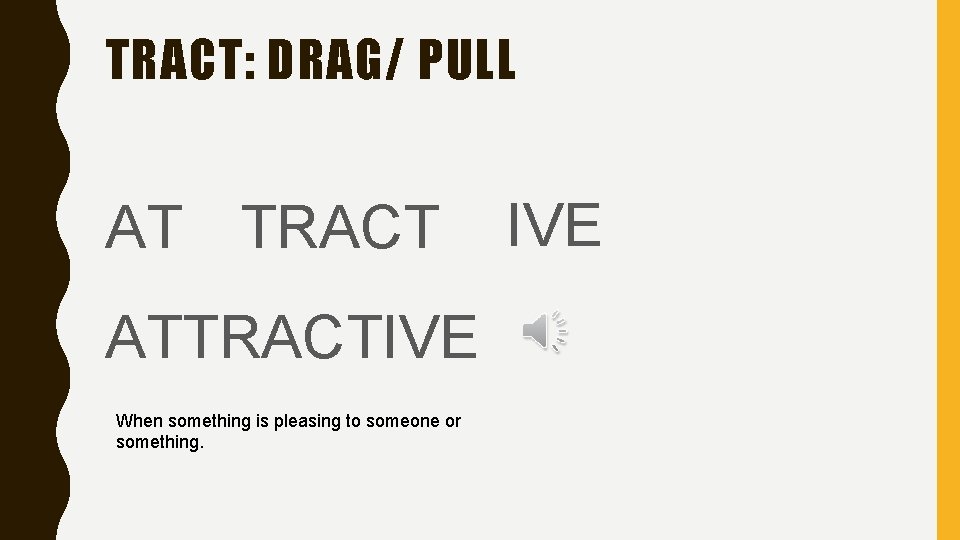 TRACT: DRAG/ PULL

AT TRACT IVE

ATTRACTIVE

When something is pleasing to someone or something.